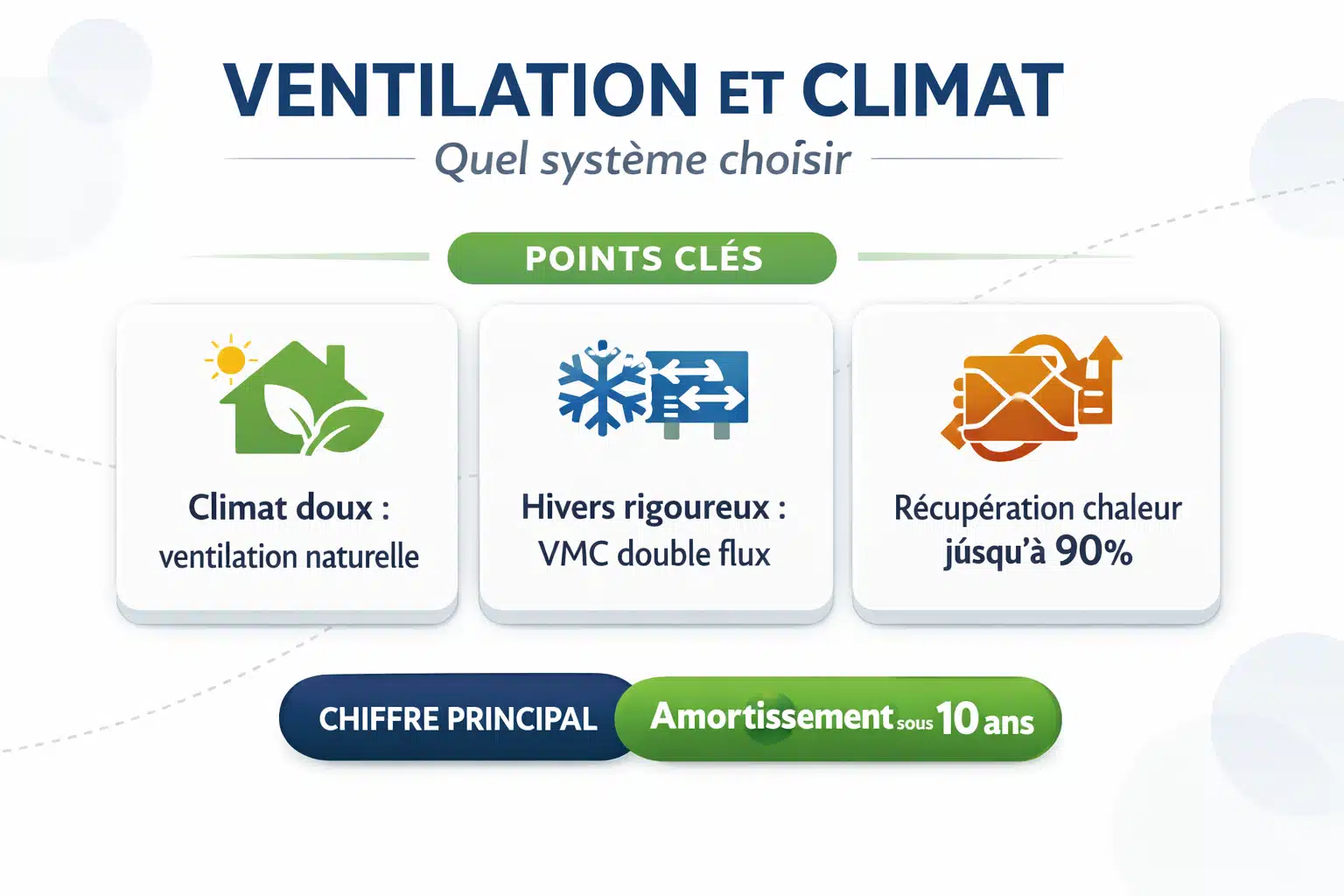 VENTILATION ET CLIMAT

Quel système choisir

POINTS CLÉS

Climat doux : ventilation naturelle

Hivers rigoureux : VMC double flux

Récupération chaleur júsqu'à 90%

CHIFFRE PRINCIPAL

Amortissement sous 10 ans